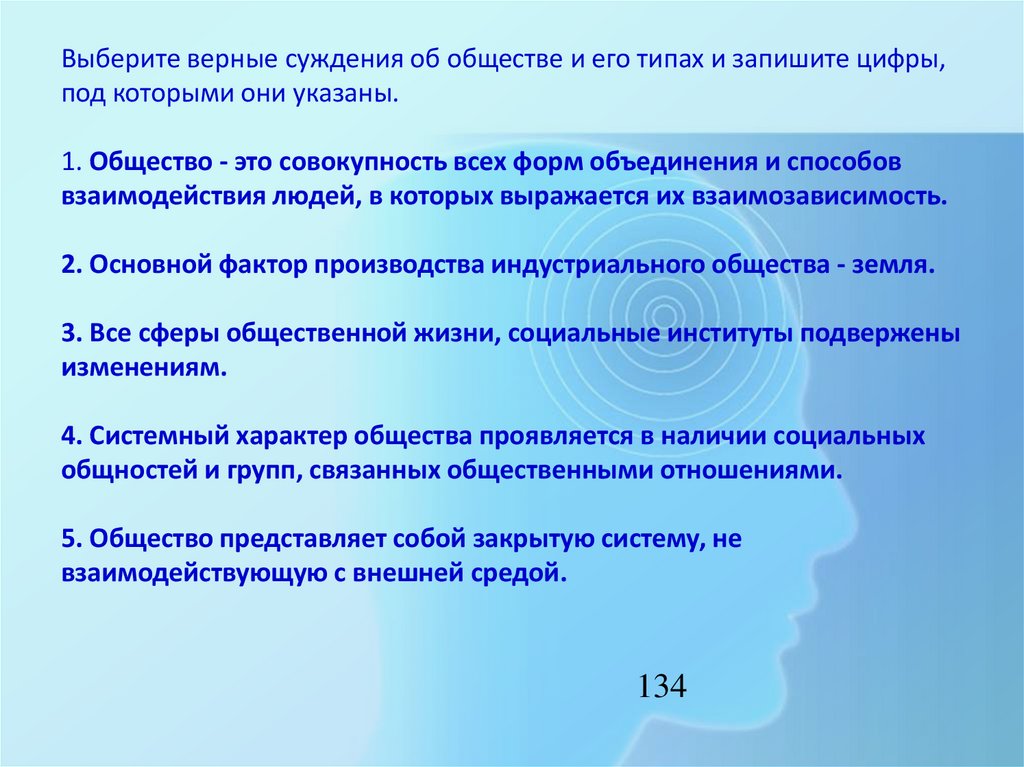 Выберите верные суждения об обществе и его типах и запишите цифры, под которыми они указаны.

1. Общество - это совокупность всех форм объединения и способов взаимодействия людей, в которых выражается их взаимозависимость.

2. Основной фактор производства индустриального общества - земля.

3. Все сферы общественной жизни, социальные институты подвержены изменениям.

4. Системный характер общества проявляется в наличии социальных общностей и групп, связанных общественными отношениями.

5. Общество представляет собой закрытую систему, не взаимодействующую с внешней средой.

134